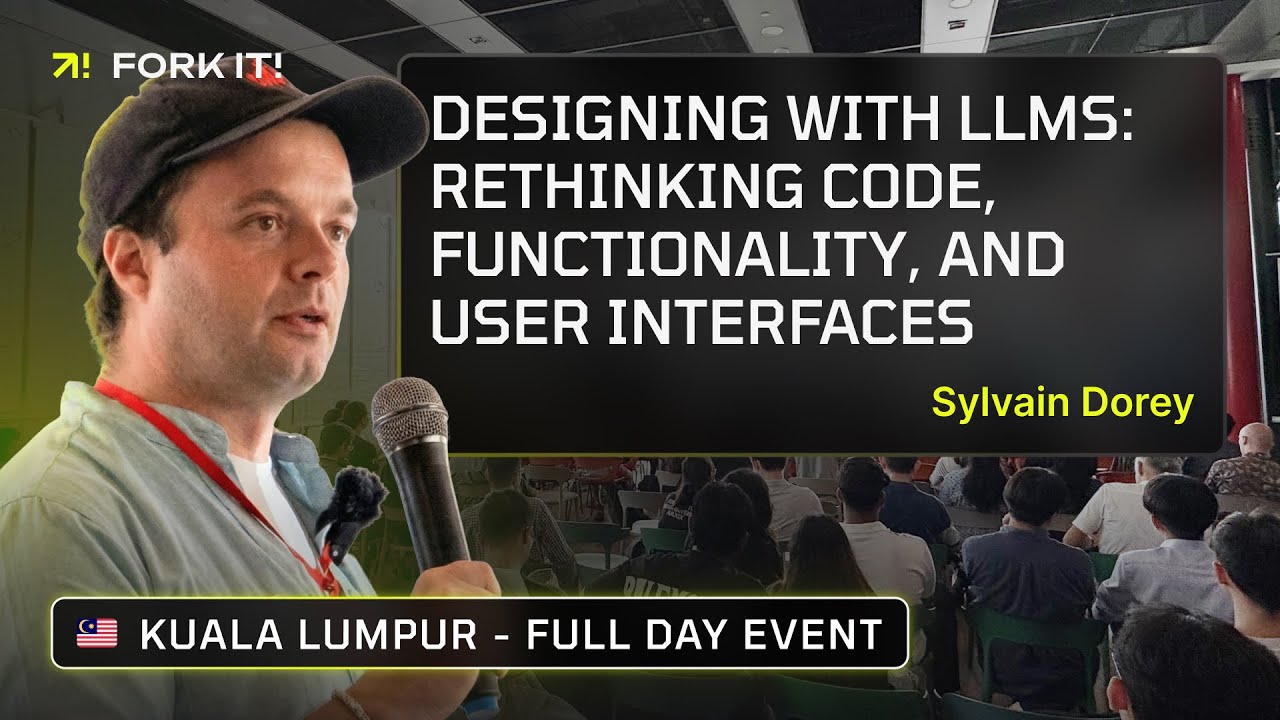 FORK IT!

DESIGNING WITH LLMS: RETHINKING CODE, FUNCTIONALITY, AND USER INTERFACES

Sylvain Dorey

KUALA LUMPUR - FULL DAY EVENT